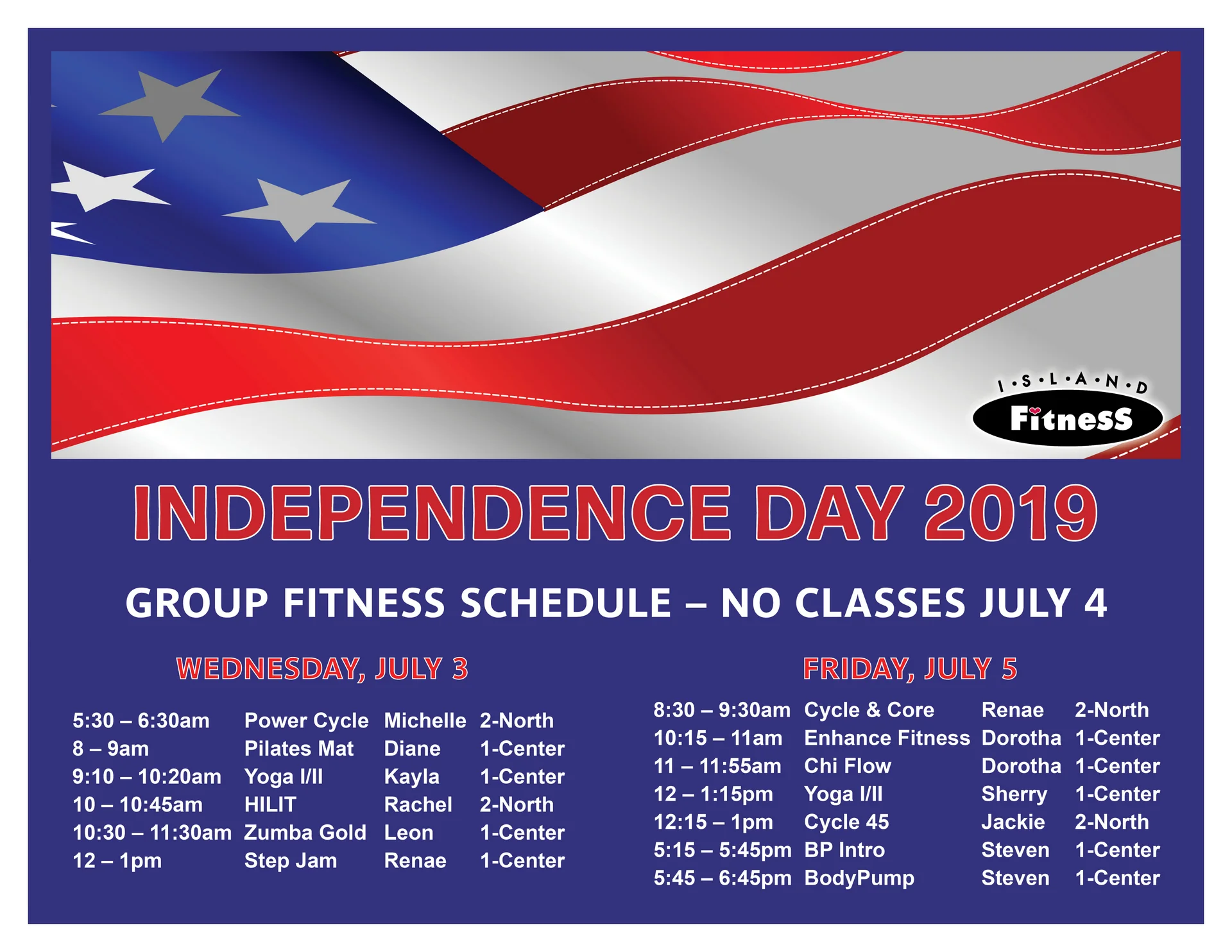 I·S·L·A·N·D
FitnesS

INDEPENDENCE DAY 2019

GROUP FITNESS SCHEDULE – NO CLASSES JULY 4

WEDNESDAY, JULY 3

| | | | |
|---|---|---|---|
| 5:30 – 6:30am | Power Cycle | Michelle | 2-North |
| 8 – 9am | Pilates Mat | Diane | 1-Center |
| 9:10 – 10:20am | Yoga I/II | Kayla | 1-Center |
| 10 – 10:45am | HILIT | Rachel | 2-North |
| 10:30 – 11:30am | Zumba Gold | Leon | 1-Center |
| 12 – 1pm | Step Jam | Renae | 1-Center |

FRIDAY, JULY 5

| | | | |
|---|---|---|---|
| 8:30 – 9:30am | Cycle & Core | Renae | 2-North |
| 10:15 – 11am | Enhance Fitness | Dorotha | 1-Center |
| 11 – 11:55am | Chi Flow | Dorotha | 1-Center |
| 12 – 1:15pm | Yoga I/II | Sherry | 1-Center |
| 12:15 – 1pm | Cycle 45 | Jackie | 2-North |
| 5:15 – 5:45pm | BP Intro | Steven | 1-Center |
| 5:45 – 6:45pm | BodyPump | Steven | 1-Center |